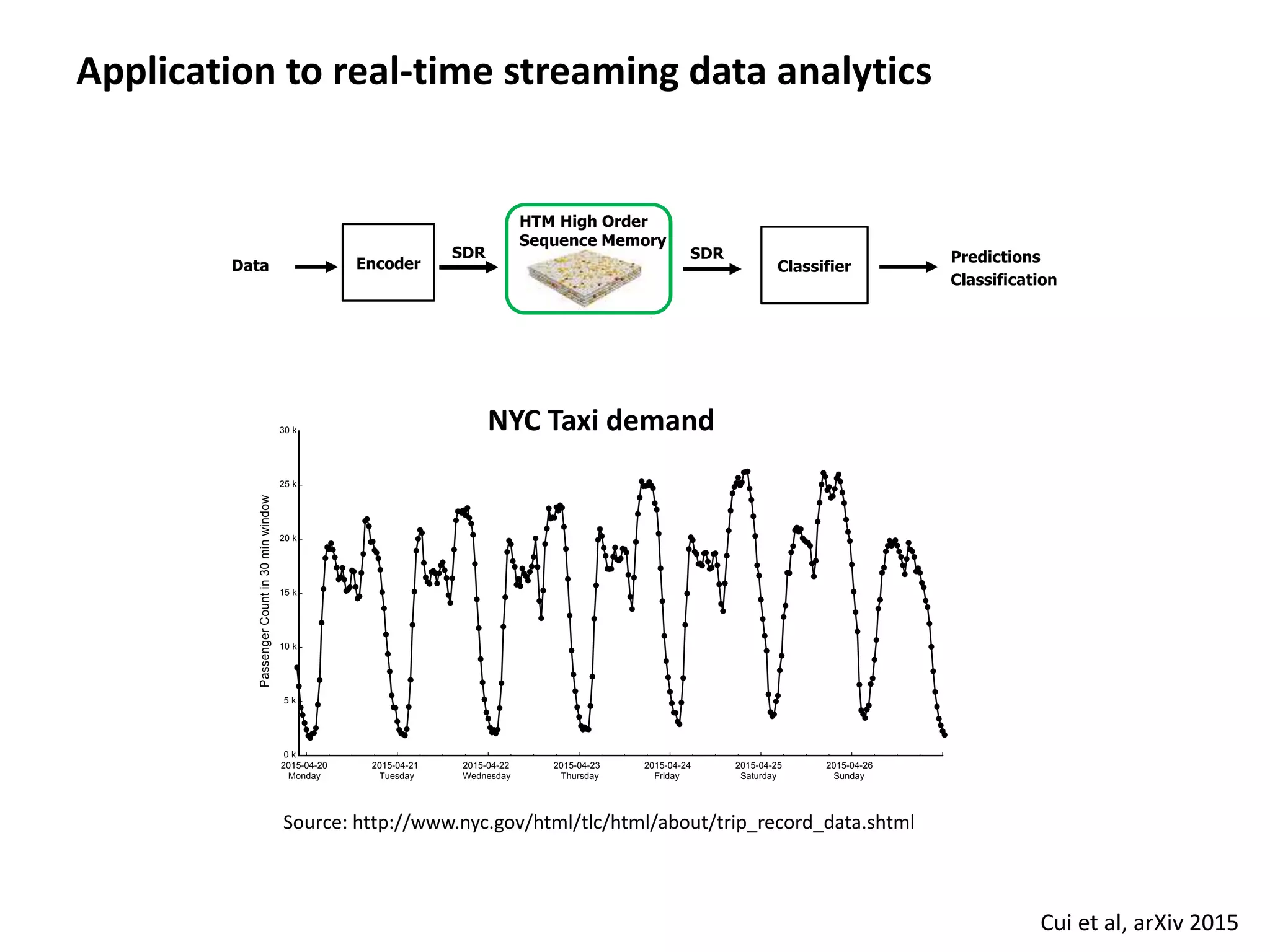 Application to real-time streaming data analytics

Data

Encoder

SDR

HTM High Order Sequence Memory

SDR

Classifier

Predictions
Classification

NYC Taxi demand

Passenger Count in 30 min window

30 k
25 k
20 k
15 k
10 k
5 k
0 k

2015-04-20 Monday
2015-04-21 Tuesday
2015-04-22 Wednesday
2015-04-23 Thursday
2015-04-24 Friday
2015-04-25 Saturday
2015-04-26 Sunday

Source: http://www.nyc.gov/html/tlc/html/about/trip_record_data.shtml

Cui et al, arXiv 2015